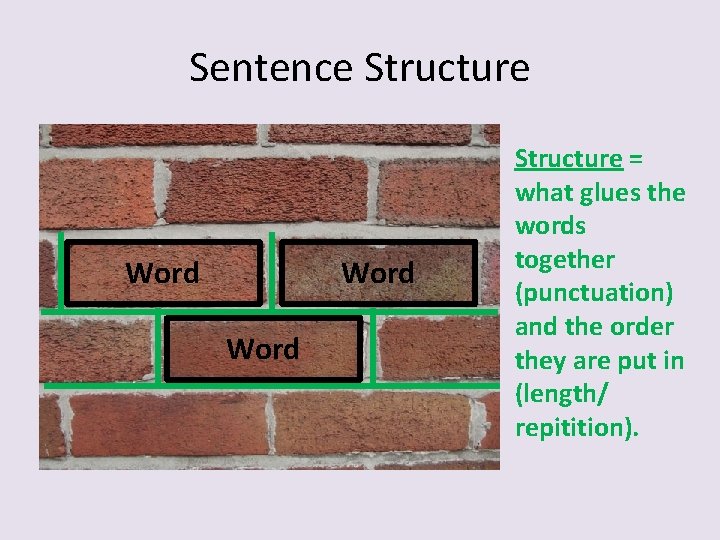 Sentence Structure

Word

Word

Word

Structure = what glues the words together (punctuation) and the order they are put in (length/ repitition).